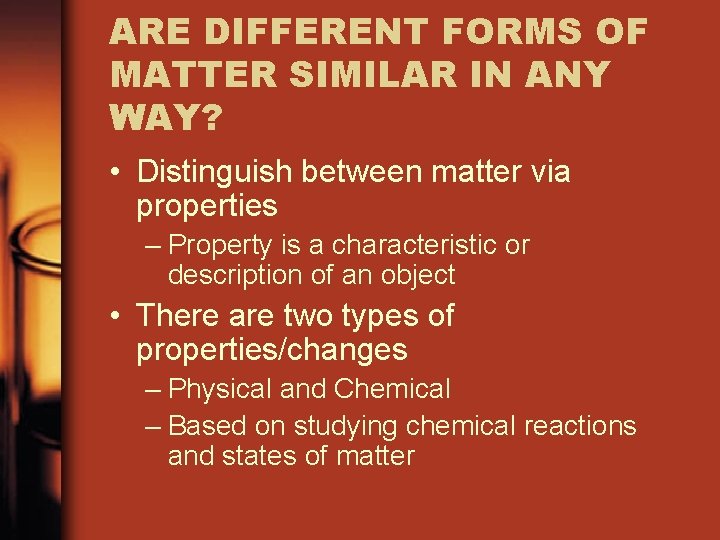 ARE DIFFERENT FORMS OF MATTER SIMILAR IN ANY WAY?

• Distinguish between matter via properties
– Property is a characteristic or description of an object
• There are two types of properties/changes
– Physical and Chemical
– Based on studying chemical reactions and states of matter